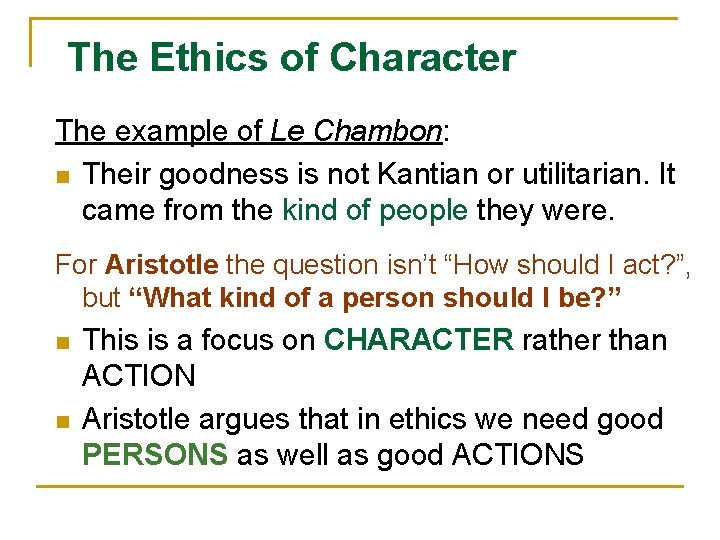 The Ethics of Character

The example of Le Chambon:

Their goodness is not Kantian or utilitarian. It came from the kind of people they were.

For Aristotle the question isn't "How should I act?", but "What kind of a person should I be?"

This is a focus on CHARACTER rather than ACTION

Aristotle argues that in ethics we need good PERSONS as well as good ACTIONS